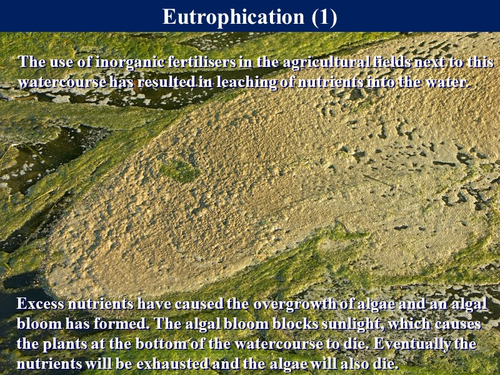 Eutrophication (1)

The use of inorganic fertilisers in the agricultural fields next to this watercourse has resulted in leaching of nutrients into the water.

Excess nutrients have caused the overgrowth of algae and an algal bloom has formed. The algal bloom blocks sunlight, which causes the plants at the bottom of the watercourse to die. Eventually the nutrients will be exhausted and the algae will also die.